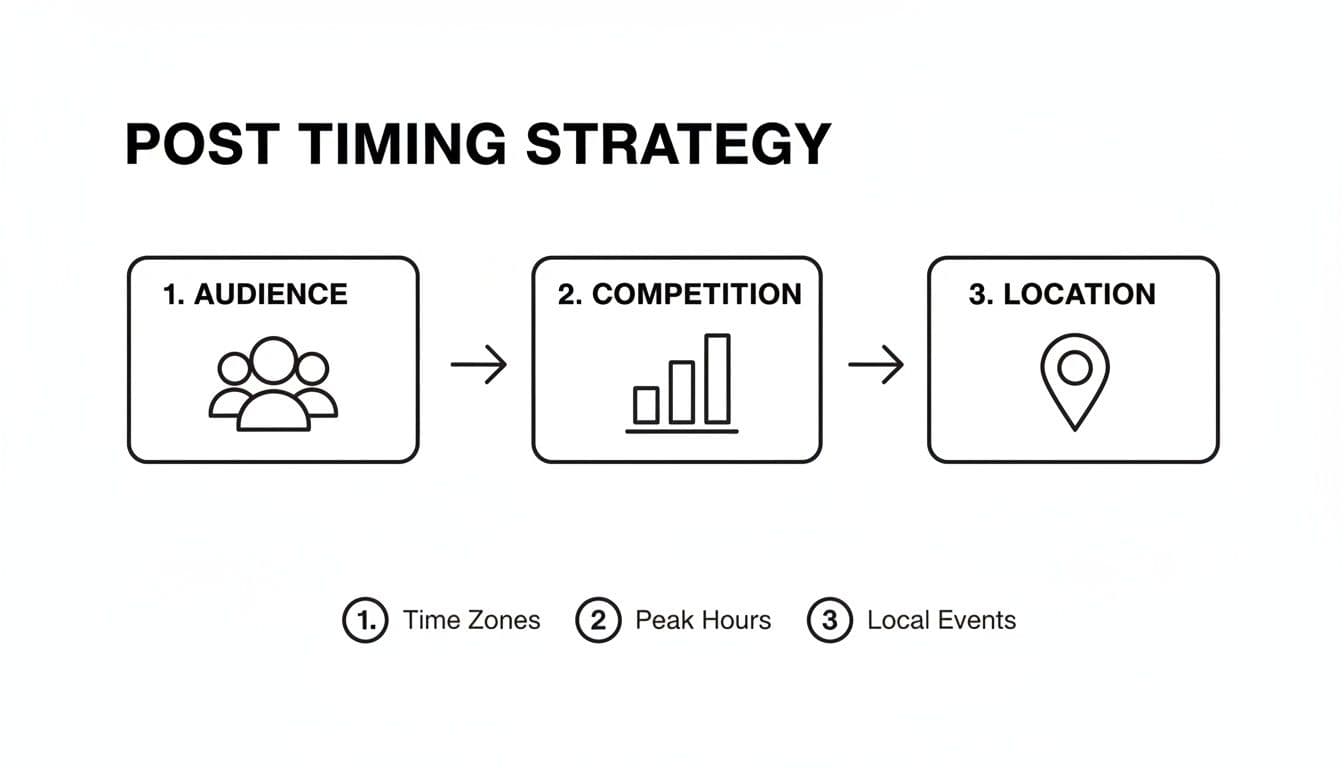 POST TIMING STRATEGY

1. AUDIENCE

2. COMPETITION

3. LOCATION

1. Time Zones 2 Peak Hours 3 Local Events